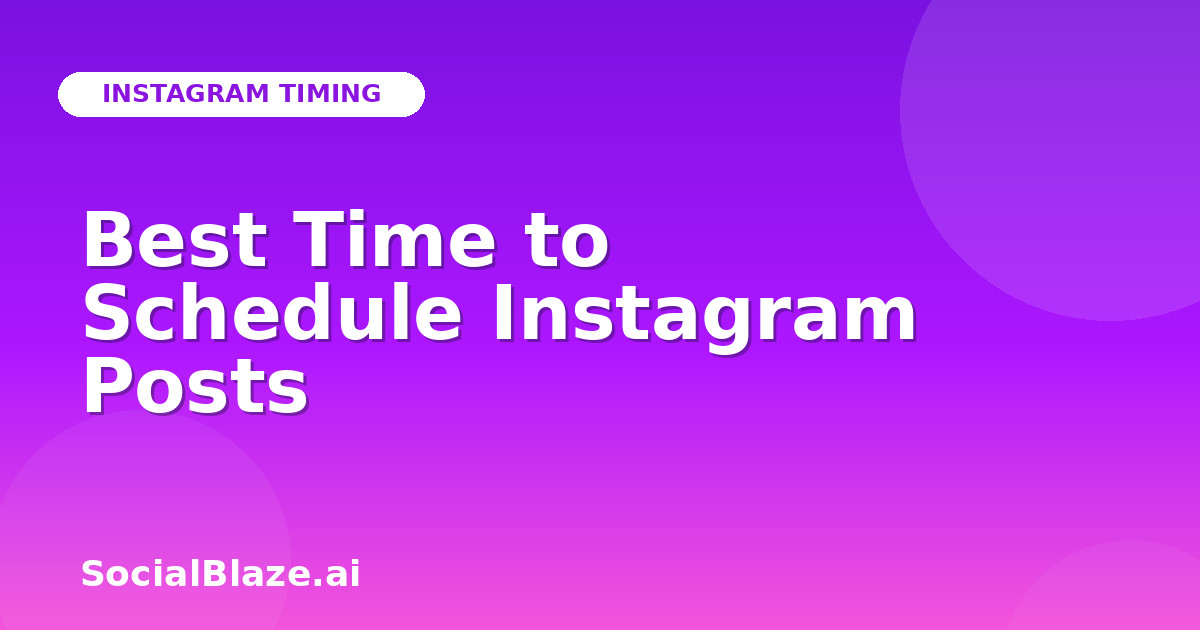 INSTAGRAM TIMING

Best Time to Schedule Instagram Posts

SocialBlaze.ai